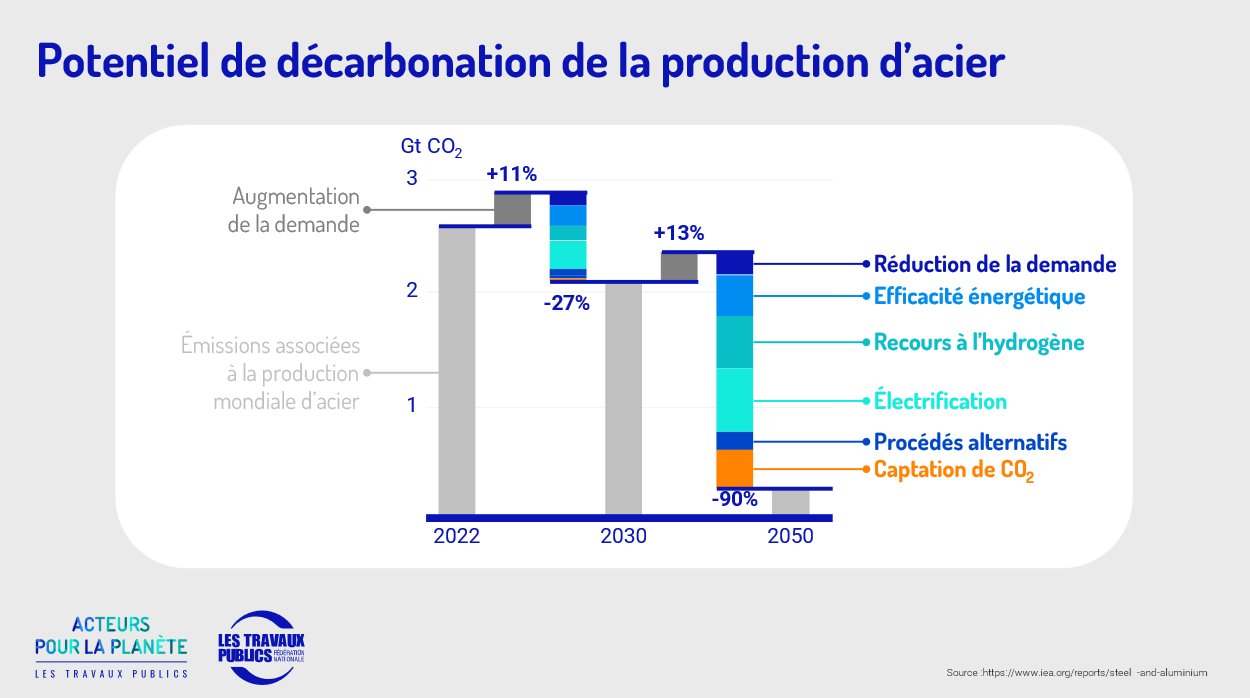 Potentiel de décarbonation de la production d'acier

Gt $CO_2$

3
2
1

+11%
-27%
+13%
-90%

Augmentation de la demande

Émissions associées à la production mondiale d'acier

Réduction de la demande
Efficacité énergétique
Recours à l'hydrogène
Électrification
Procédés alternatifs
Captation de $CO_2$

2022
2030
2050

ACTEURS POUR LA PLANÈTE
LES TRAVAUX PUBLICS

LES TRAVAUX PUBLICS FÉDÉRATION NATIONALE

Source :https://www.iea.org/reports/steel -and-aluminium